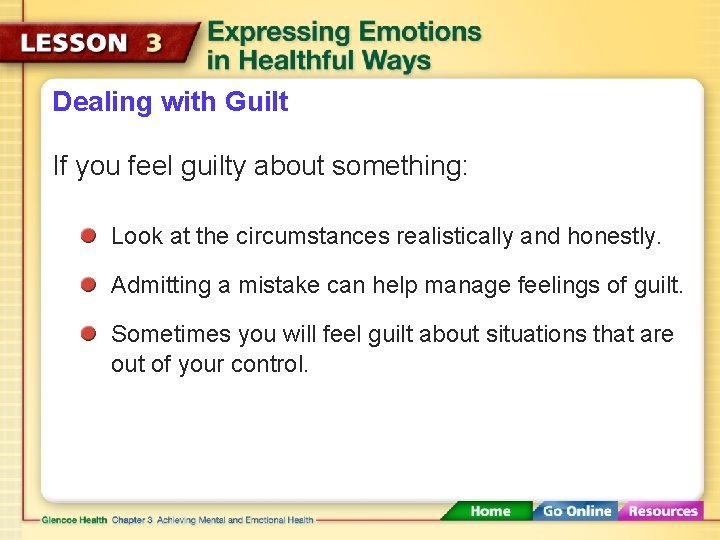 LESSON 3 Expressing Emotions in Healthful Ways

Dealing with Guilt

If you feel guilty about something:

Look at the circumstances realistically and honestly.

Admitting a mistake can help manage feelings of guilt.

Sometimes you will feel guilt about situations that are out of your control.

Glencoe Health Chapter 3 Achieving Mental and Emotional Health

Home Go Online Resources